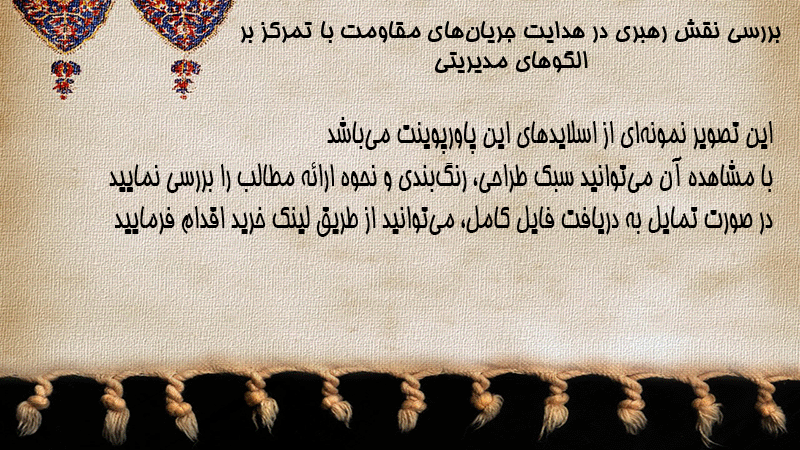 بررسی نقش رهبری در هدایت جریان‌های مقاومت با تمرکز بر الگوهای مدیریتی

این تصویر نمونه‌ای از اسلایدهای این پاورپوینت می‌باشد
با مشاهده آن می‌توانید سبک طراحی، رنگ‌بندی و نحوه ارائه مطالب را بررسی نمایید
در صورت تمایل به دریافت فایل کامل، می‌توانید از طریق لینک خرید اقدام فرمایید